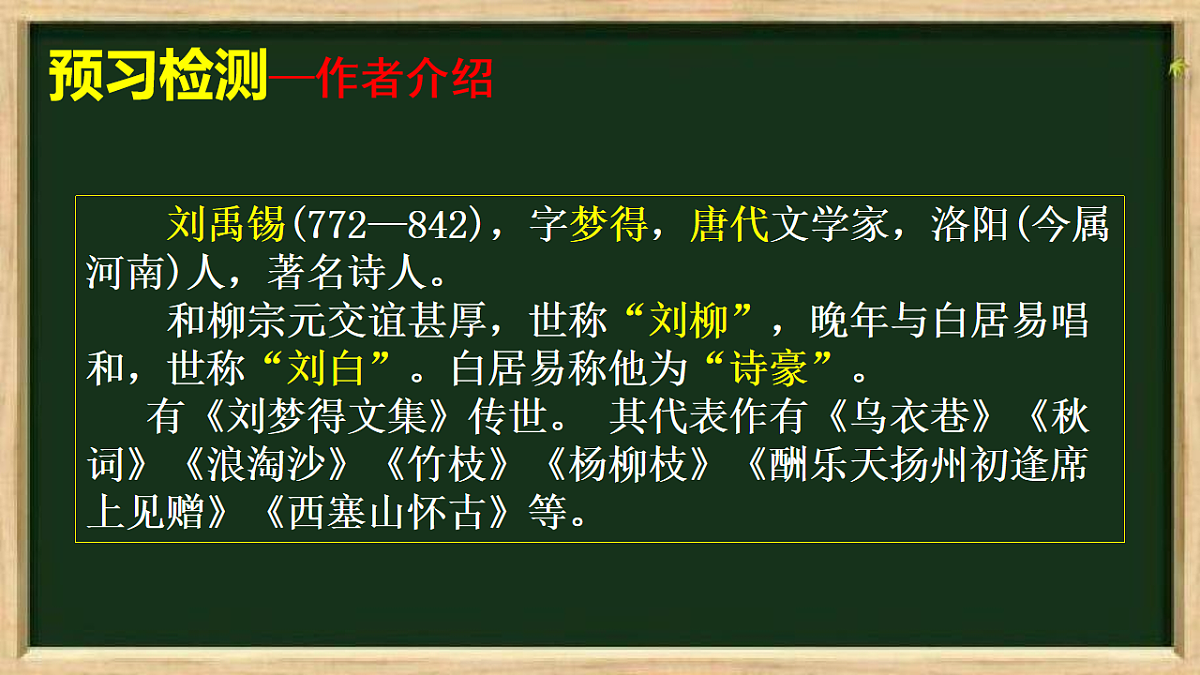 预习检测—作者介绍

刘禹锡(772—842)，字梦得，唐代文学家，洛阳(今属河南)人，著名诗人。

和柳宗元交谊甚厚，世称“刘柳”，晚年与白居易唱和，世称“刘白”。白居易称他为“诗豪”。

有《刘梦得文集》传世。 其代表作有《乌衣巷》《秋词》《浪淘沙》《竹枝》《杨柳枝》《酬乐天扬州初逢席上见赠》《西塞山怀古》等。